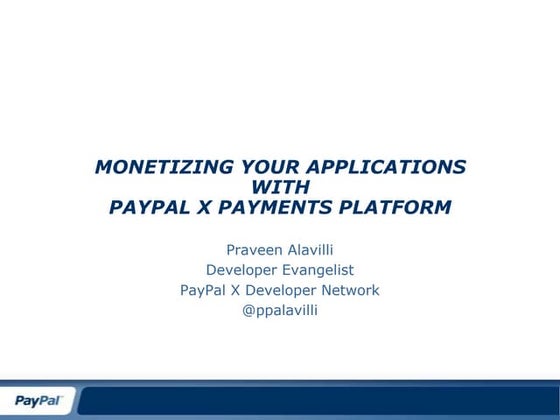 MONETIZING YOUR APPLICATIONS WITH PAYPAL X PAYMENTS PLATFORM

Praveen Alavilli
Developer Evangelist
PayPal X Developer Network
@ppalavilli

PayPal